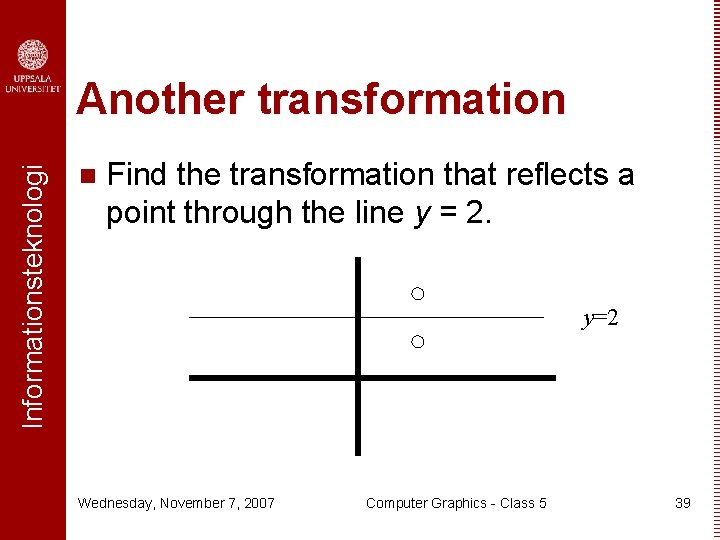 UPPSALA UNIVERSITET

Informationsteknologi

Another transformation

Find the transformation that reflects a point through the line $y = 2$.

$y=2$

Wednesday, November 7, 2007

Computer Graphics - Class 5

39